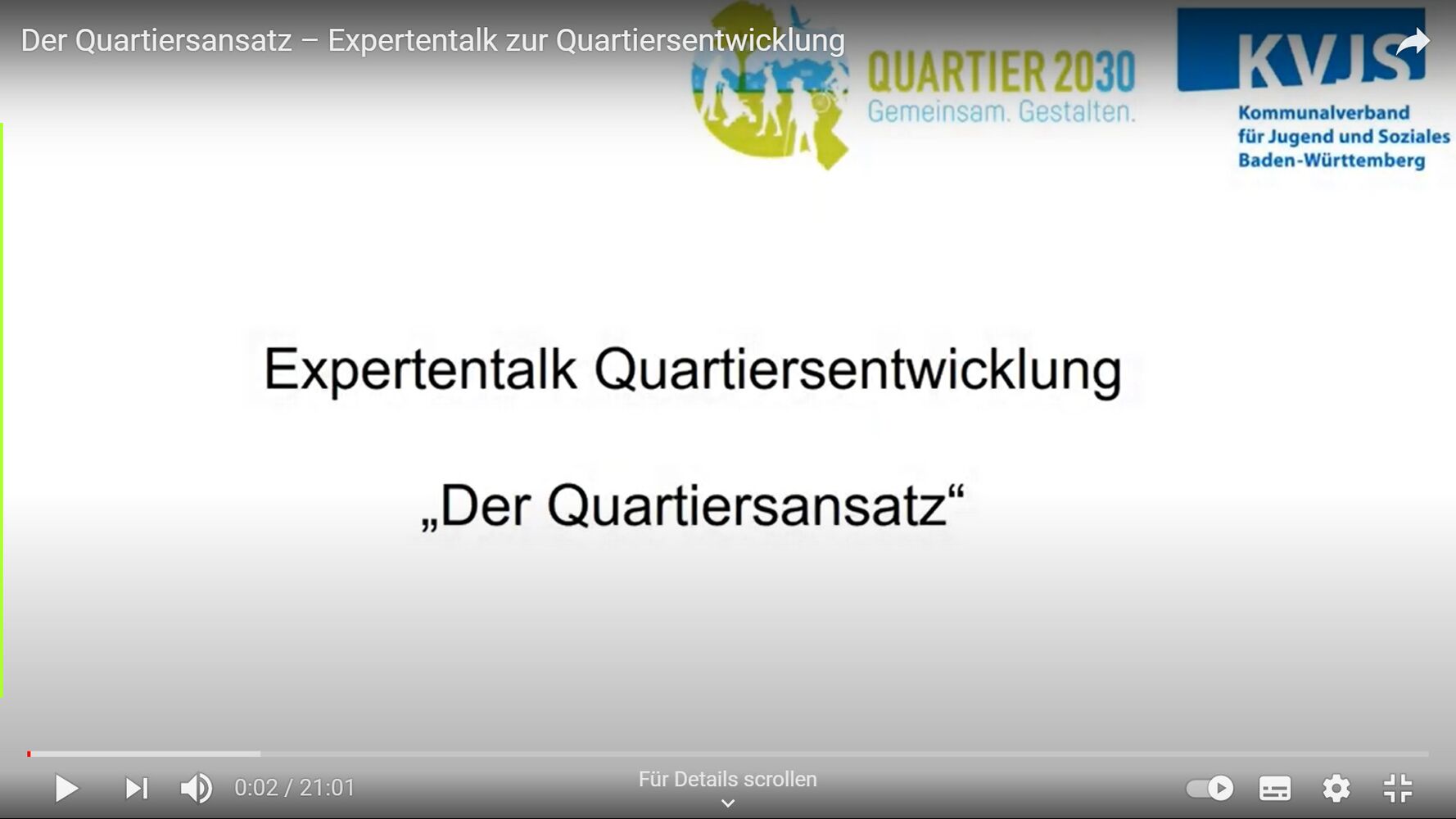 Der Quartiersansatz – Expertentalk zur Quartiersentwicklung

QUARTIER 2030
Gemeinsam. Gestalten.

KVJS
Kommunalverband für Jugend und Soziales Baden-Württemberg

Expertentalk Quartiersentwicklung

„Der Quartiersansatz“

0:02 / 21:01

Für Details scrollen